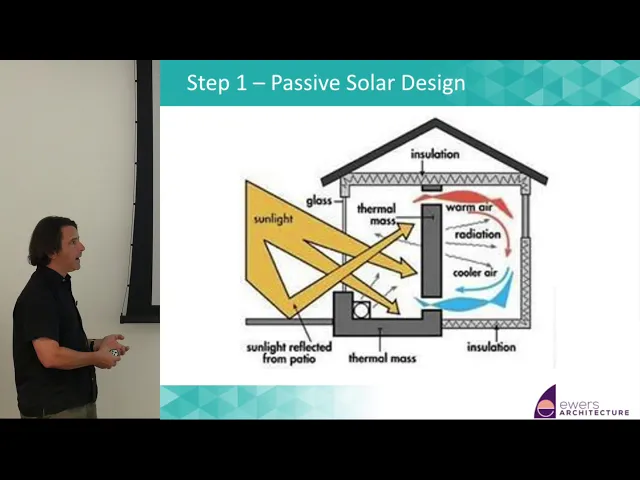 Step 1 – Passive Solar Design

insulation

glass

sunlight

thermal mass

warm air

radiation

cooler air

sunlight reflected from patio

thermal mass

insulation

ewers ARCHITECTURE